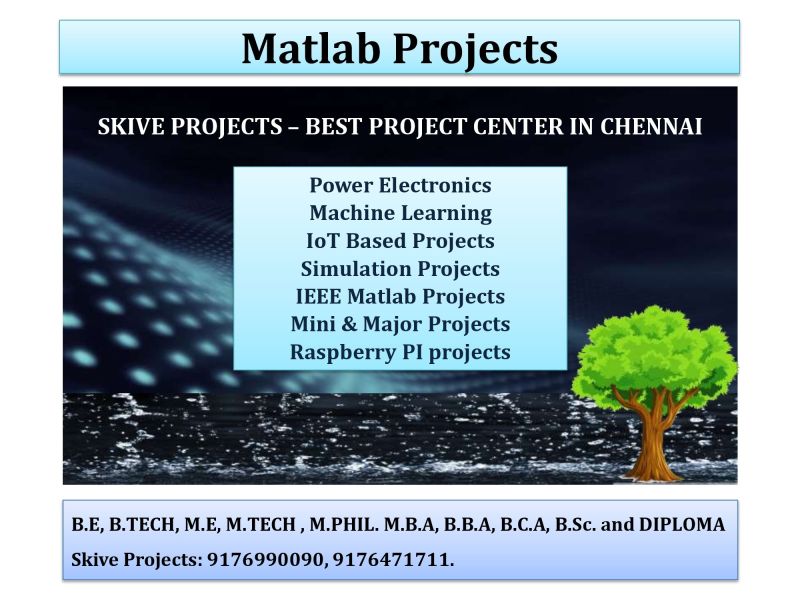 Matlab Projects

SKIVE PROJECTS – BEST PROJECT CENTER IN CHENNAI

Power Electronics
Machine Learning
IoT Based Projects
Simulation Projects
IEEE Matlab Projects
Mini & Major Projects
Raspberry PI projects

B.E, B.TECH, M.E, M.TECH , M.PHIL. M.B.A, B.B.A, B.C.A, B.Sc. and DIPLOMA
Skive Projects: 9176990090, 9176471711.